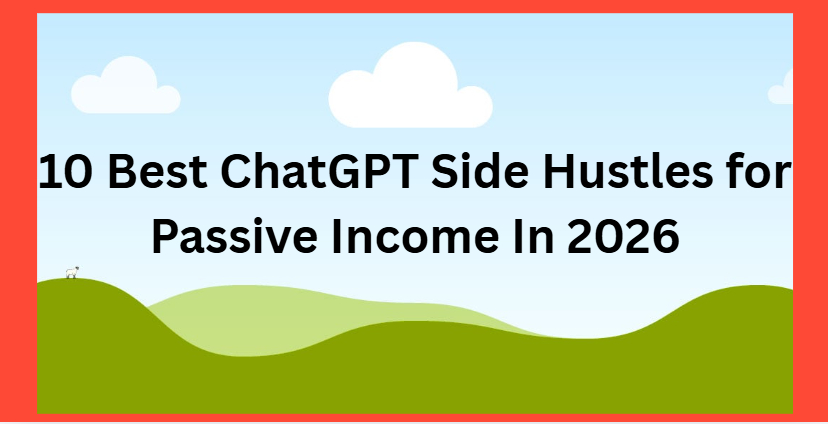 10 Best ChatGPT Side Hustles for Passive Income In 2026